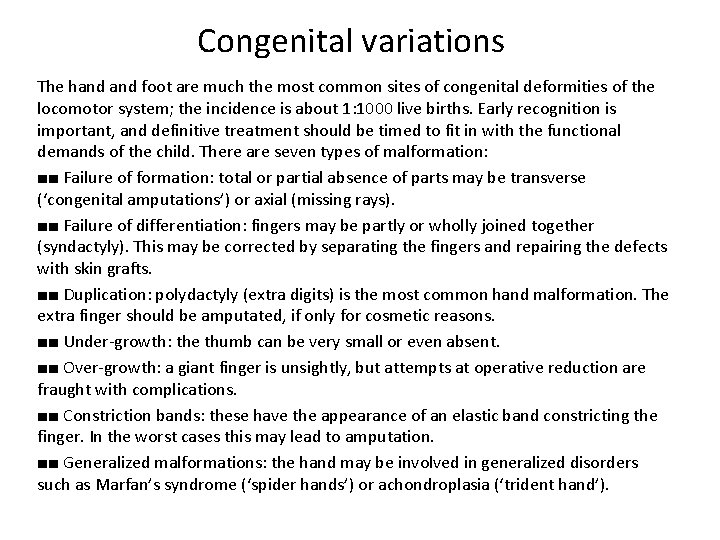 Congenital variations

The hand and foot are much the most common sites of congenital deformities of the locomotor system; the incidence is about 1:1000 live births. Early recognition is important, and definitive treatment should be timed to fit in with the functional demands of the child. There are seven types of malformation:

■■ Failure of formation: total or partial absence of parts may be transverse ('congenital amputations') or axial (missing rays).

■■ Failure of differentiation: fingers may be partly or wholly joined together (syndactyly). This may be corrected by separating the fingers and repairing the defects with skin grafts.

■■ Duplication: polydactyly (extra digits) is the most common hand malformation. The extra finger should be amputated, if only for cosmetic reasons.

■■ Under-growth: the thumb can be very small or even absent.

■■ Over-growth: a giant finger is unsightly, but attempts at operative reduction are fraught with complications.

■■ Constriction bands: these have the appearance of an elastic band constricting the finger. In the worst cases this may lead to amputation.

■■ Generalized malformations: the hand may be involved in generalized disorders such as Marfan's syndrome ('spider hands') or achondroplasia ('trident hand').